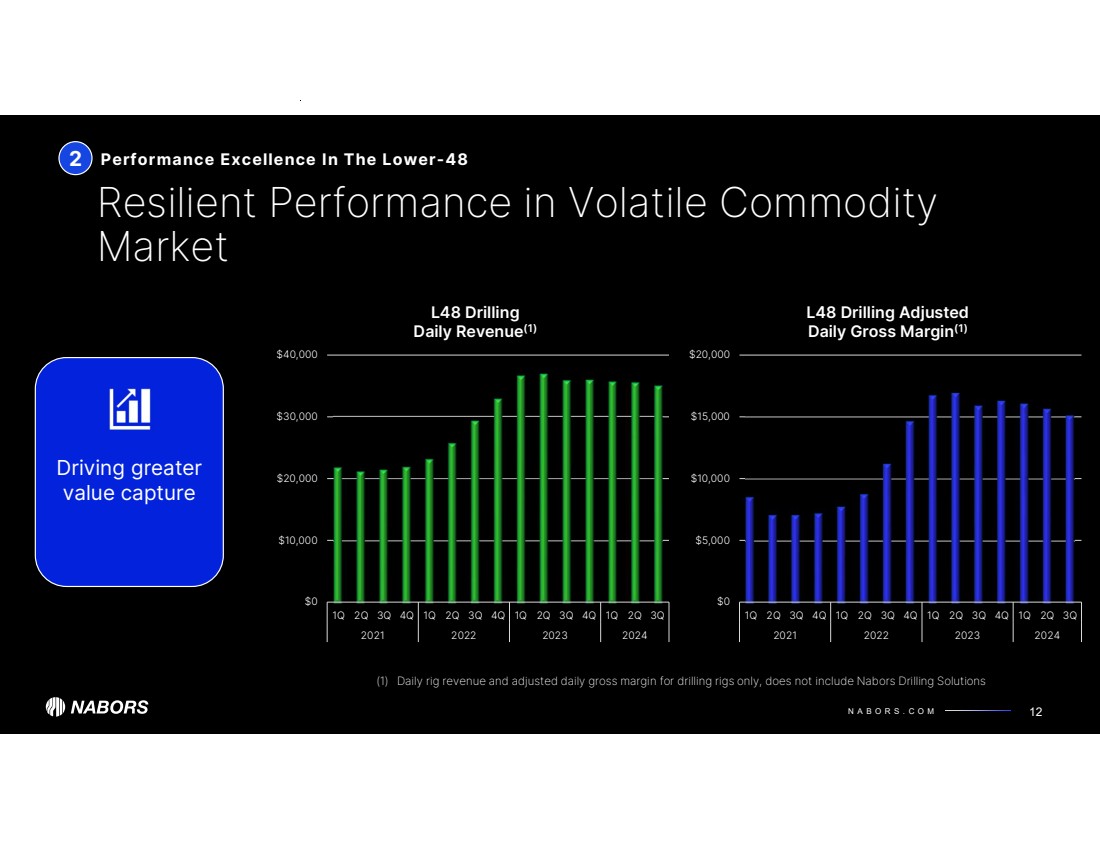 2 Performance Excellence In The Lower-48

Resilient Performance in Volatile Commodity Market

Driving greater value capture

L48 Drilling Daily Revenue$^{(1)}$

$40,000
$30,000
$20,000
$10,000
$0

1Q 2Q 3Q 4Q 1Q 2Q 3Q 4Q 1Q 2Q 3Q 4Q 1Q 2Q 3Q
2021 2022 2023 2024

L48 Drilling Adjusted Daily Gross Margin$^{(1)}$

$20,000
$15,000
$10,000
$5,000
$0

1Q 2Q 3Q 4Q 1Q 2Q 3Q 4Q 1Q 2Q 3Q 4Q 1Q 2Q 3Q
2021 2022 2023 2024

(1) Daily rig revenue and adjusted daily gross margin for drilling rigs only, does not include Nabors Drilling Solutions

NABORS

NABORS.COM 12